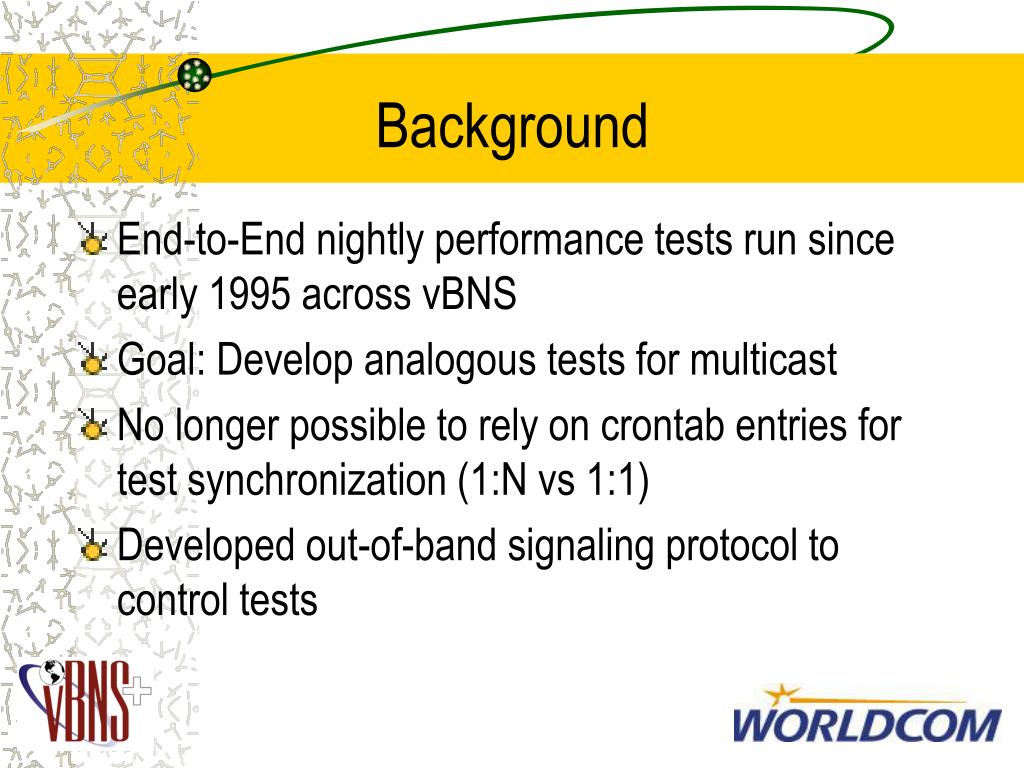 Background

End-to-End nightly performance tests run since early 1995 across vBNS

Goal: Develop analogous tests for multicast

No longer possible to rely on crontab entries for test synchronization (1:N vs 1:1)

Developed out-of-band signaling protocol to control tests

vBNS+

WORLDCOM